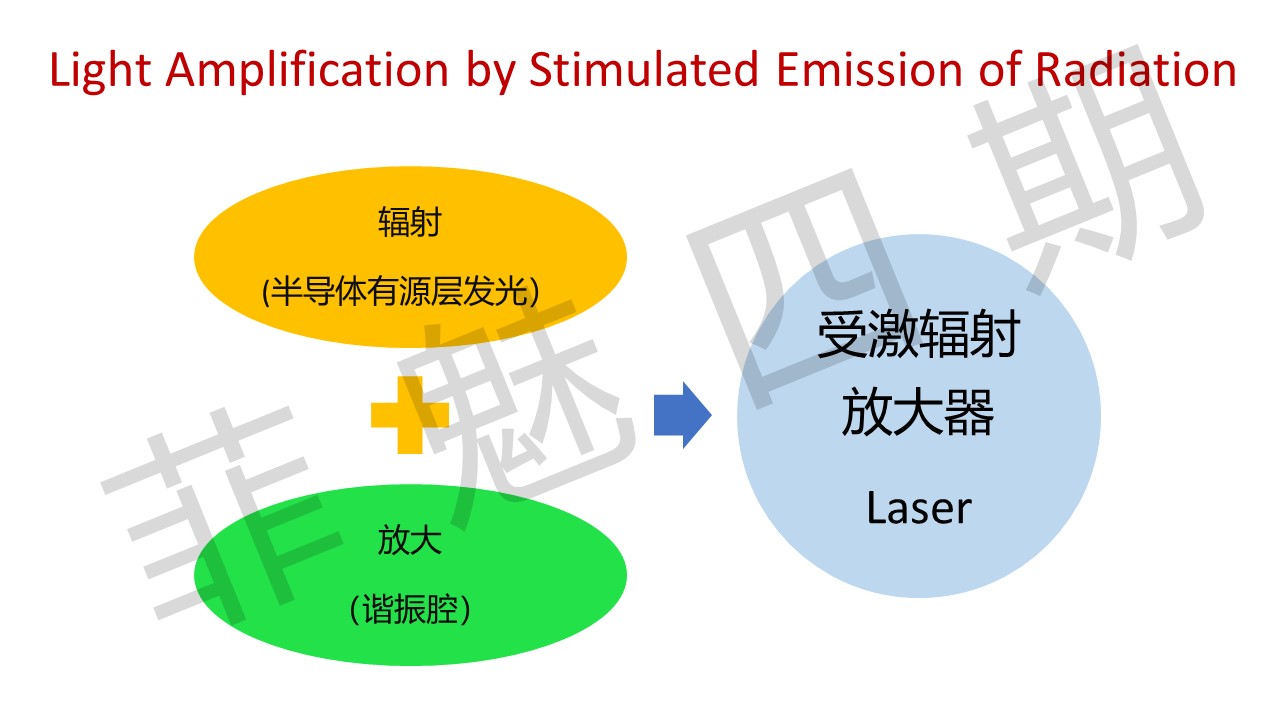 Light Amplification by Stimulated Emission of Radiation

辐射

(半导体有源层发光)

放大

（谐振腔）

受激辐射
放大器

Laser

菲魅四期